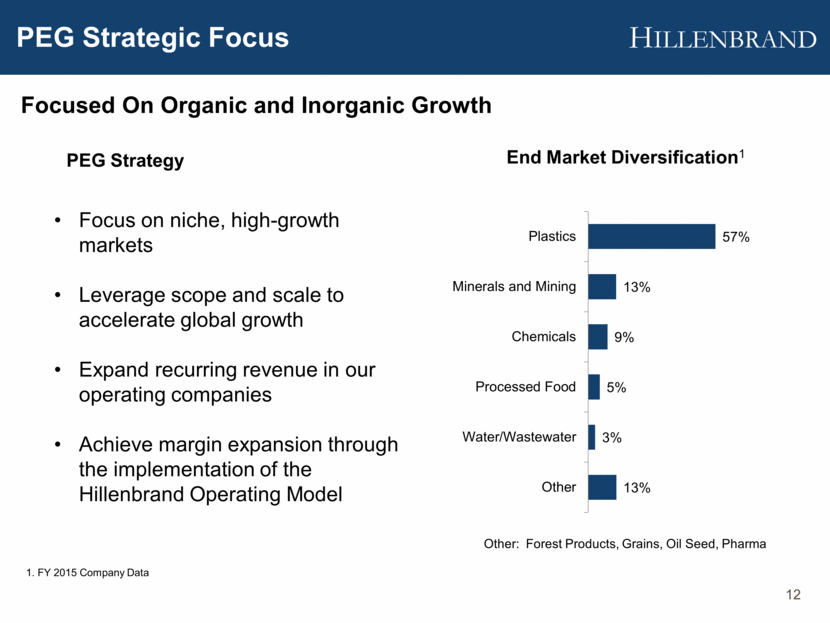 PEG Strategic Focus

HILLENBRAND

Focused On Organic and Inorganic Growth

PEG Strategy

• Focus on niche, high-growth markets

• Leverage scope and scale to accelerate global growth

• Expand recurring revenue in our operating companies

• Achieve margin expansion through the implementation of the Hillenbrand Operating Model

End Market Diversification$^1$

Plastics 57%

Minerals and Mining 13%

Chemicals 9%

Processed Food 5%

Water/Wastewater 3%

Other 13%

Other: Forest Products, Grains, Oil Seed, Pharma

1. FY 2015 Company Data

12